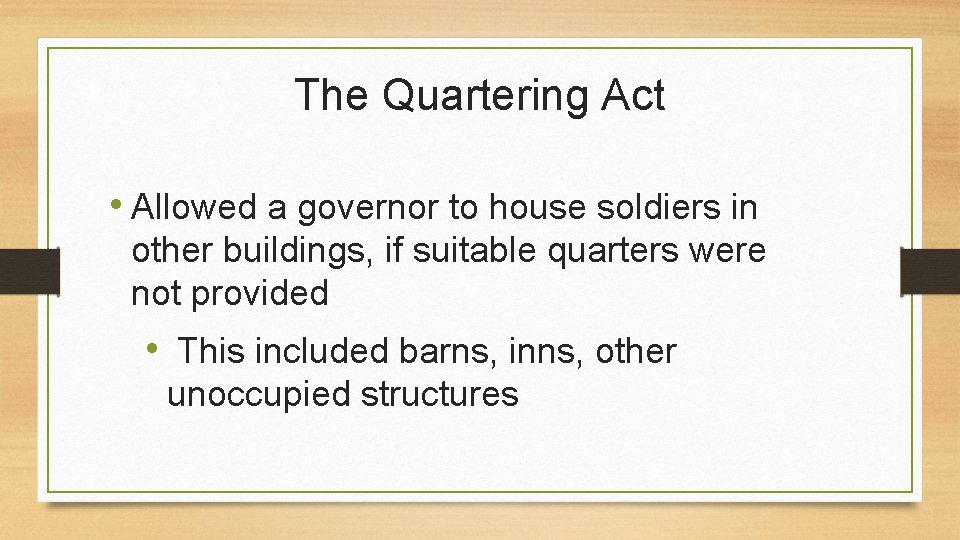 The Quartering Act

• Allowed a governor to house soldiers in other buildings, if suitable quarters were not provided

• This included barns, inns, other unoccupied structures